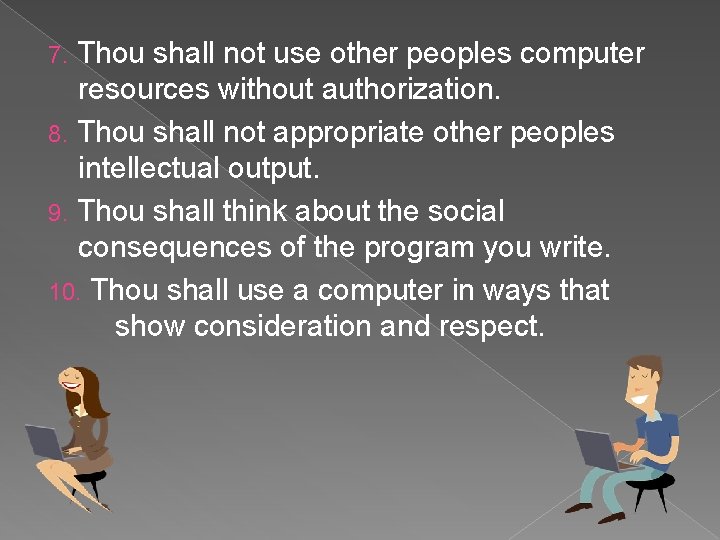 7. Thou shall not use other peoples computer resources without authorization.
8. Thou shall not appropriate other peoples intellectual output.
9. Thou shall think about the social consequences of the program you write.
10. Thou shall use a computer in ways that show consideration and respect.